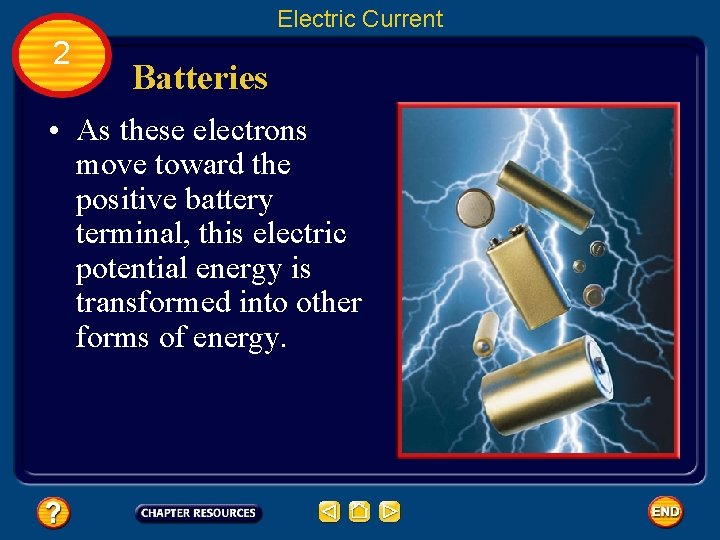 Electric Current

2

Batteries

• As these electrons move toward the positive battery terminal, this electric potential energy is transformed into other forms of energy.

?

CHAPTER RESOURCES

END